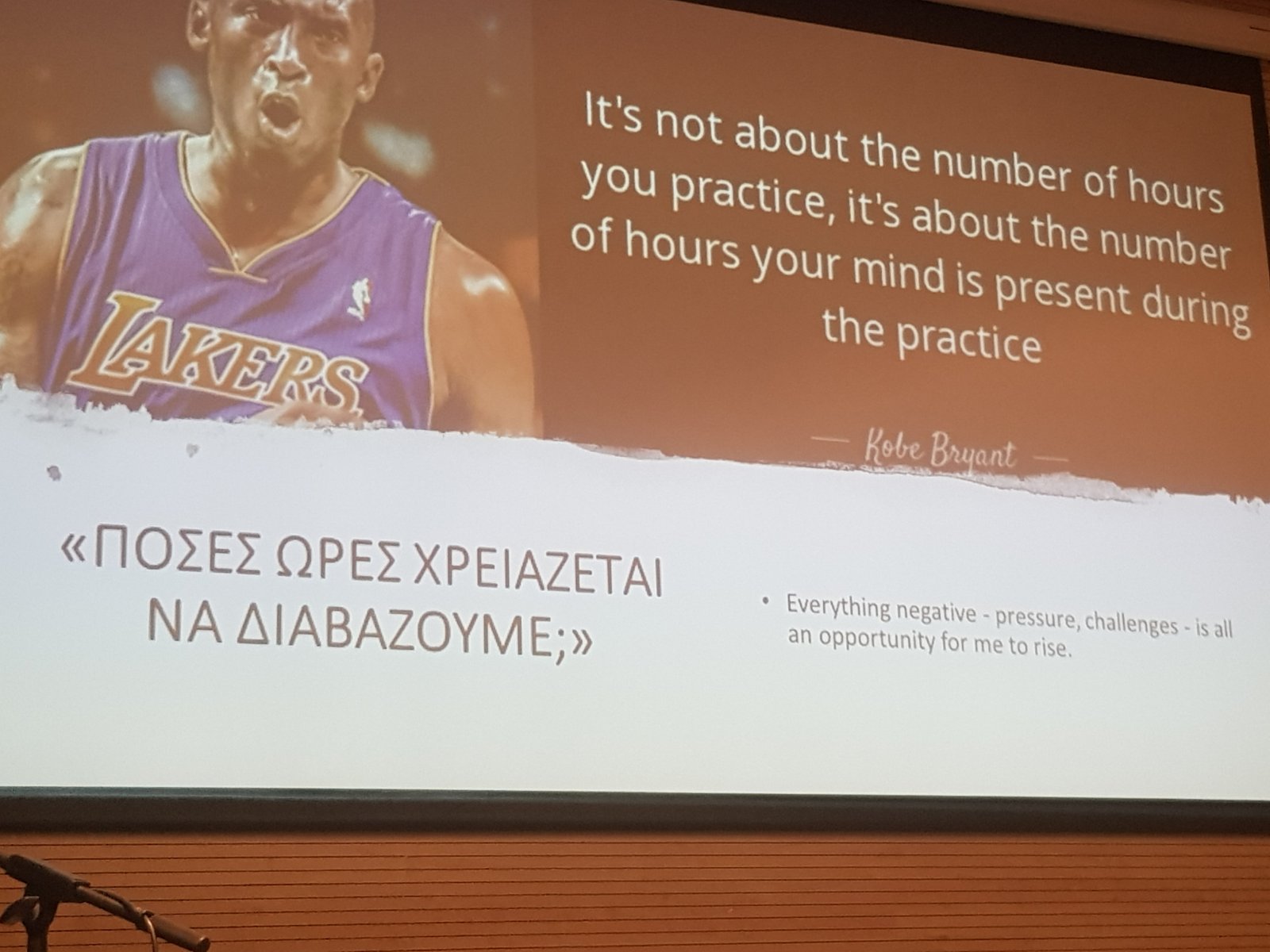 LAKERS

It's not about the number of hours you practice, it's about the number of hours your mind is present during the practice

— Kobe Bryant —

«ΠΟΣΕΣ ΩΡΕΣ ΧΡΕΙΑΖΕΤΑΙ ΝΑ ΔΙΑΒΑΖΟΥΜΕ;»

• Everything negative - pressure, challenges - is all an opportunity for me to rise.